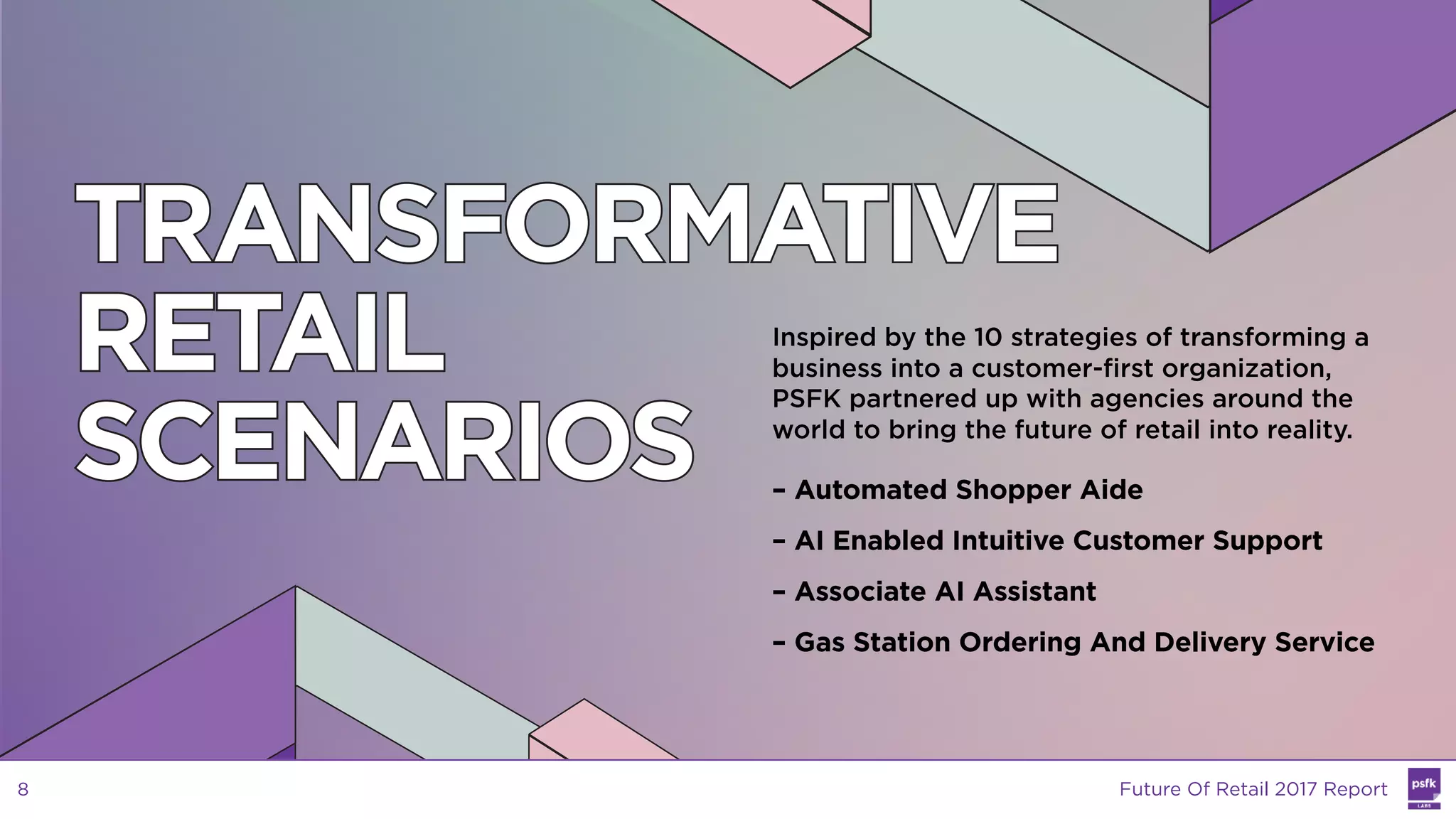 TRANSFORMATIVE RETAIL SCENARIOS

Inspired by the 10 strategies of transforming a business into a customer-first organization, PSFK partnered up with agencies around the world to bring the future of retail into reality.

– Automated Shopper Aide

– AI Enabled Intuitive Customer Support

– Associate AI Assistant

– Gas Station Ordering And Delivery Service

8

Future Of Retail 2017 Report

psfk LABS